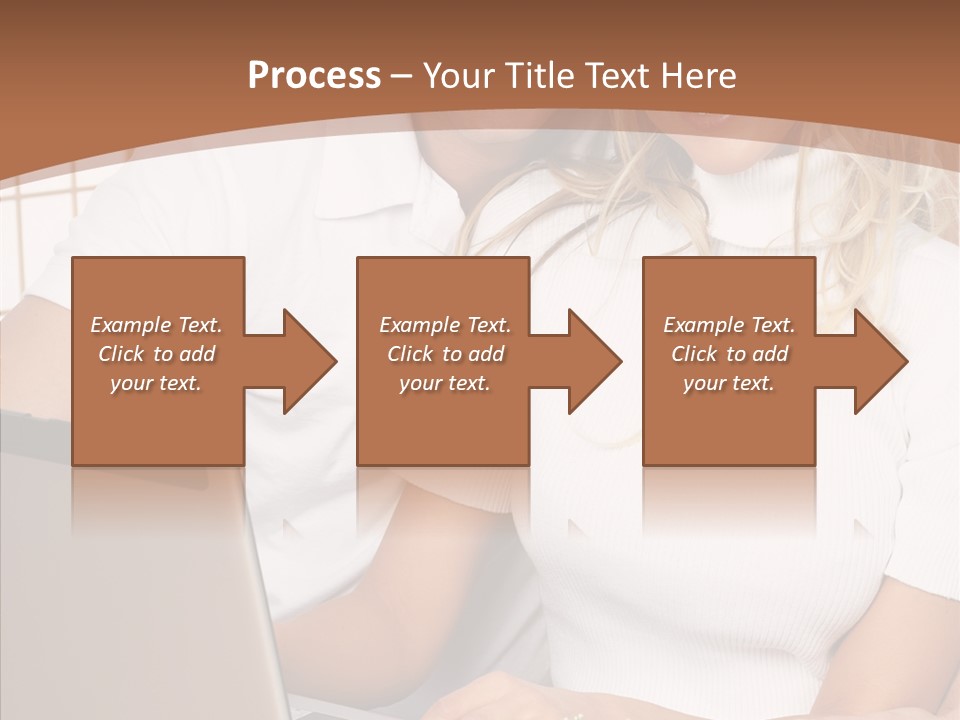 Process – Your Title Text Here

Example Text. Click to add your text.

Example Text. Click to add your text.

Example Text. Click to add your text.